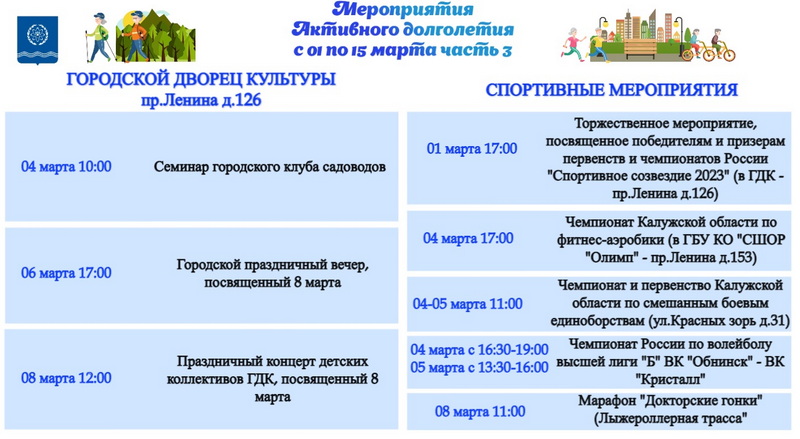 Мероприятия
Активного долголетия
с 01 по 15 марта часть 3

ГОРОДСКОЙ ДВОРЕЦ КУЛЬТУРЫ
пр.Ленина д.126

| | |
|---|---|
| 04 марта 10:00 | Семинар городского клуба садоводов |
| 06 марта 17:00 | Городской праздничный вечер, посвященный 8 марта |
| 08 марта 12:00 | Праздничный концерт детских коллективов ГДК, посвященный 8 марта |

СПОРТИВНЫЕ МЕРОПРИЯТИЯ

| | |
|---|---|
| 01 марта 17:00 | Торжественное мероприятие, посвященное победителям и призерам первенств и чемпионатов России "Спортивное созвездие 2023" (в ГДК - пр.Ленина д.126) |
| 04 марта 17:00 | Чемпионат Калужской области по фитнес-аэробики (в ГБУ КО "СШОР "Олимп" - пр.Ленина д.153) |
| 04-05 марта 11:00 | Чемпионат и первенство Калужской области по смешанным боевым единоборствам (ул.Красных зорь д.31) |
| 04 марта с 16:30-19:00 05 марта с 13:30-16:00 | Чемпионат России по волейболу высшей лиги "Б" ВК "Обнинск" - ВК "Кристалл" |
| 08 марта 11:00 | Марафон "Докторские гонки" (Лыжероллерная трасса" |